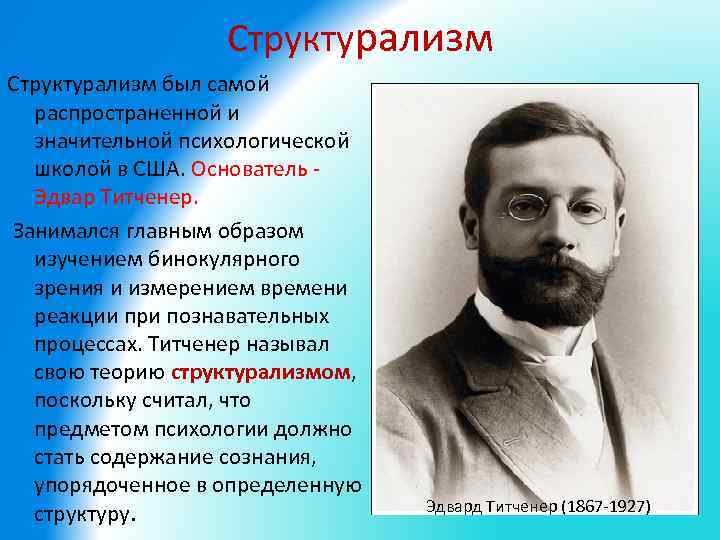 Структурализм

Структурализм был самой распространенной и значительной психологической школой в США. Основатель - Эдвар Титченер.

Занимался главным образом изучением бинокулярного зрения и измерением времени реакции при познавательных процессах. Титченер называл свою теорию структурализмом, поскольку считал, что предметом психологии должно стать содержание сознания, упорядоченное в определенную структуру.

Эдвард Титченер (1867-1927)